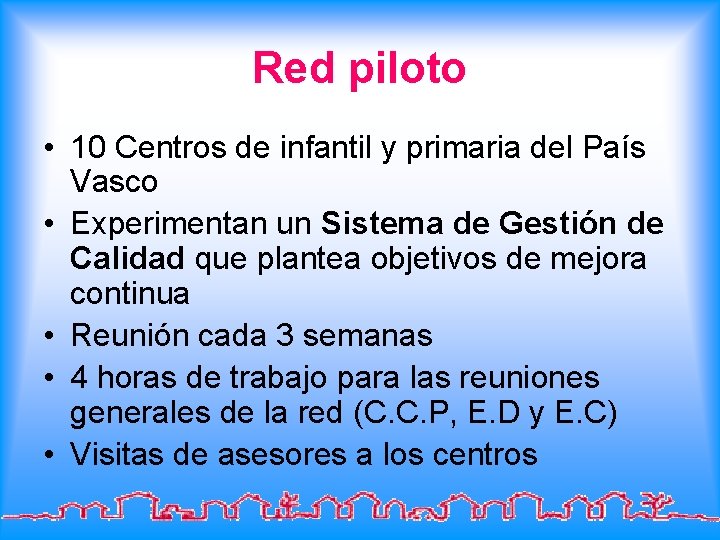 Red piloto

• 10 Centros de infantil y primaria del País Vasco
• Experimentan un Sistema de Gestión de Calidad que plantea objetivos de mejora continua
• Reunión cada 3 semanas
• 4 horas de trabajo para las reuniones generales de la red (C.C.P, E.D y E.C)
• Visitas de asesores a los centros